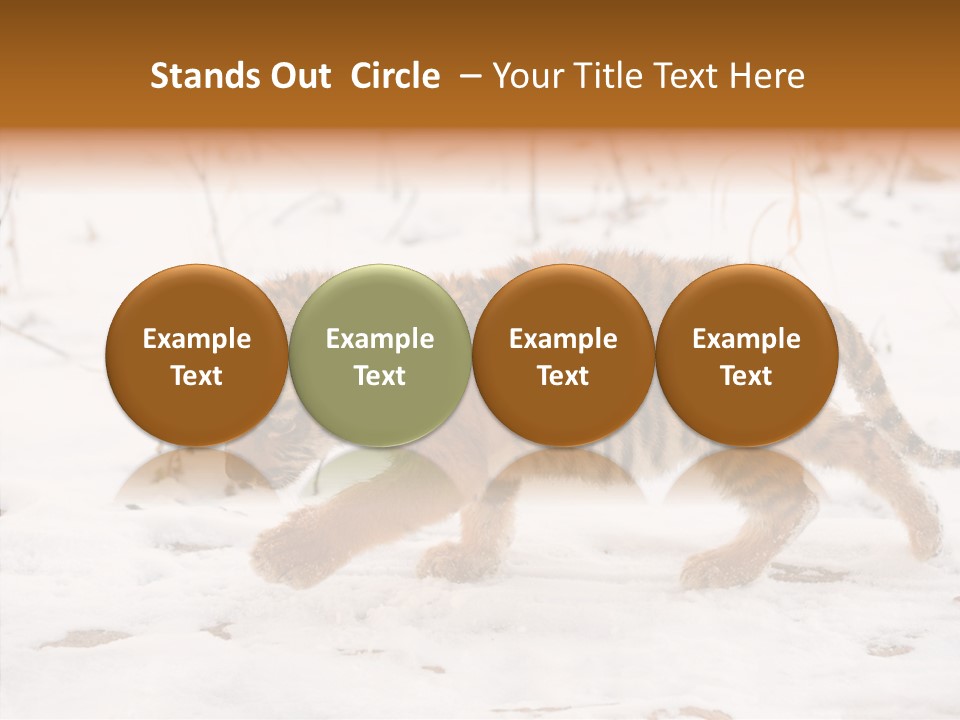 Stands Out Circle – Your Title Text Here

Example Text

Example Text

Example Text

Example Text